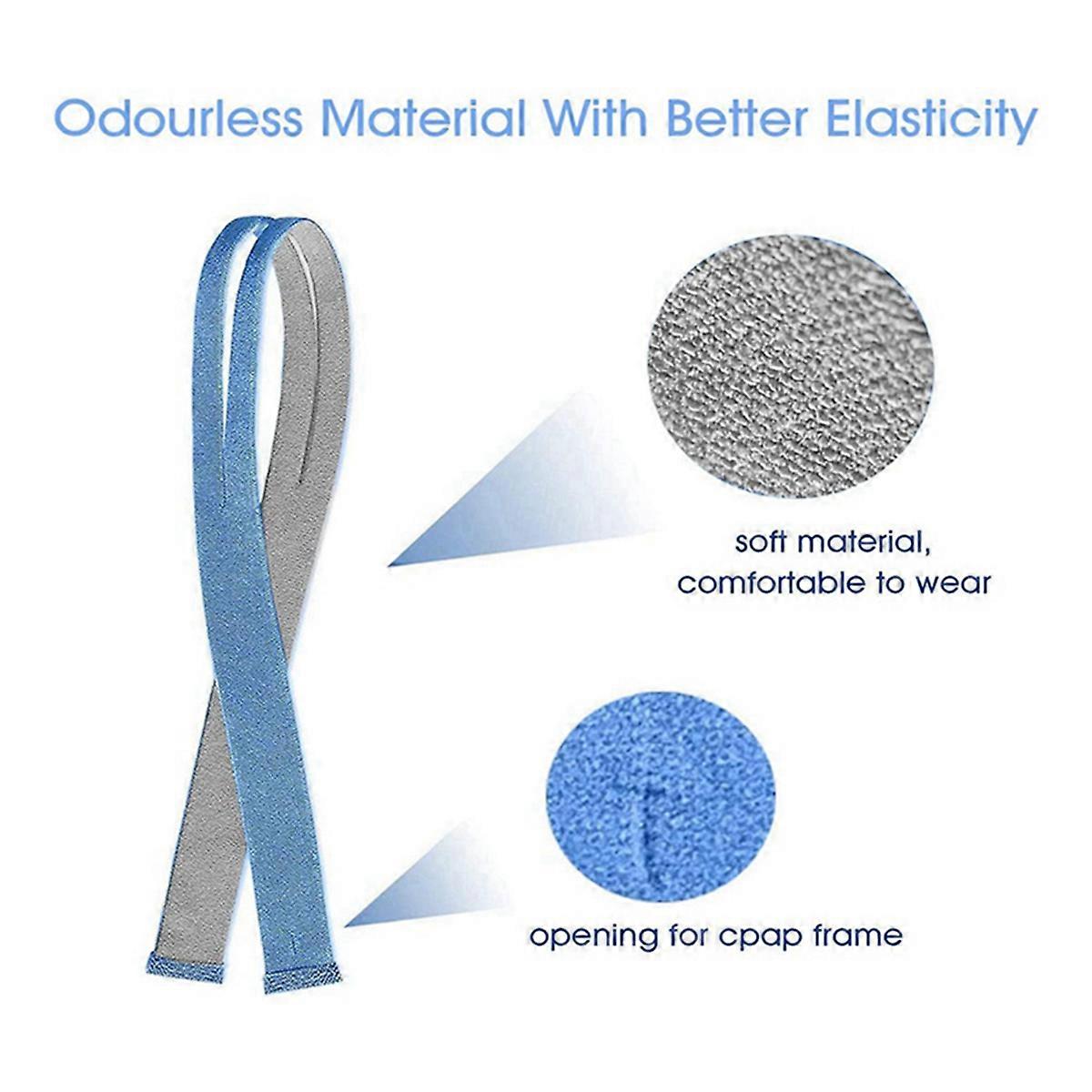 Odourless Material With Better Elasticity

soft material, comfortable to wear

opening for cpap frame